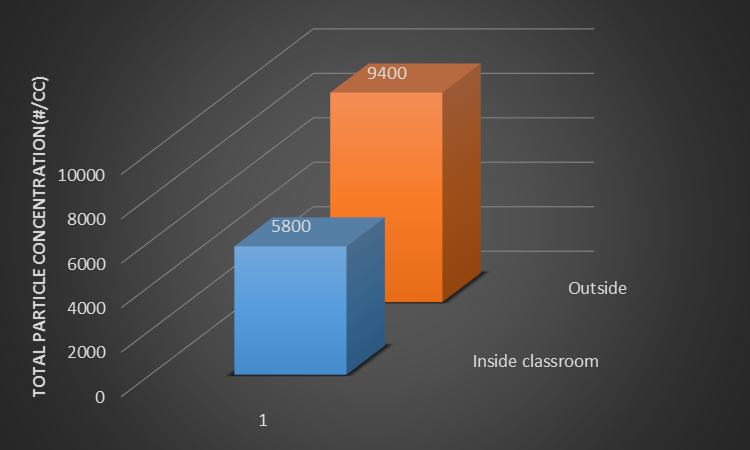 TOTAL PARTICLE CONCENTRATION(#/CC)

10000
8000
6000
4000
2000
0

9400
5800

Outside
Inside classroom

1